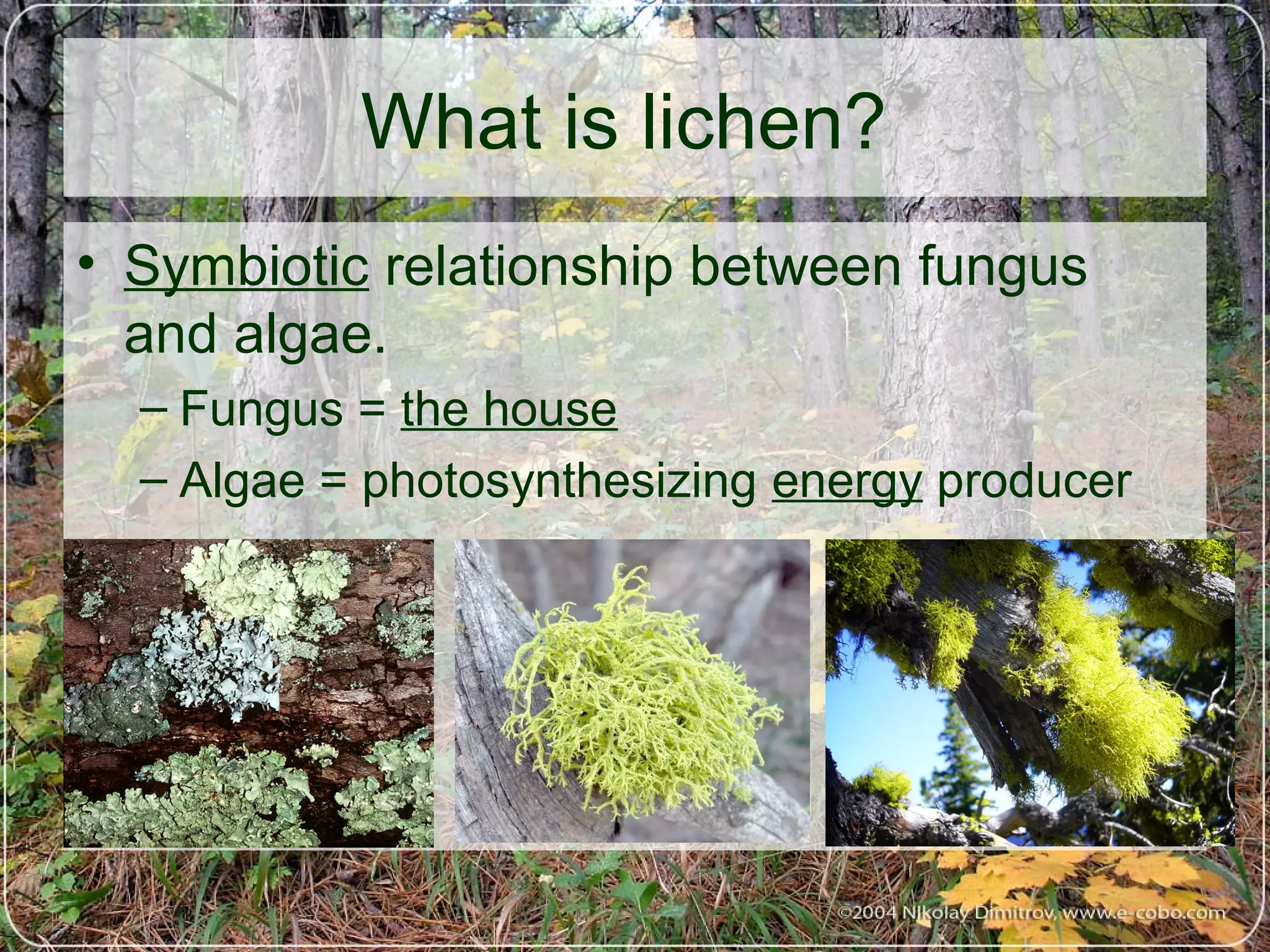 What is lichen?

• Symbiotic relationship between fungus and algae.
– Fungus = the house
– Algae = photosynthesizing energy producer

©2004 Nikolay Dimitrov, www.e-cobo.com